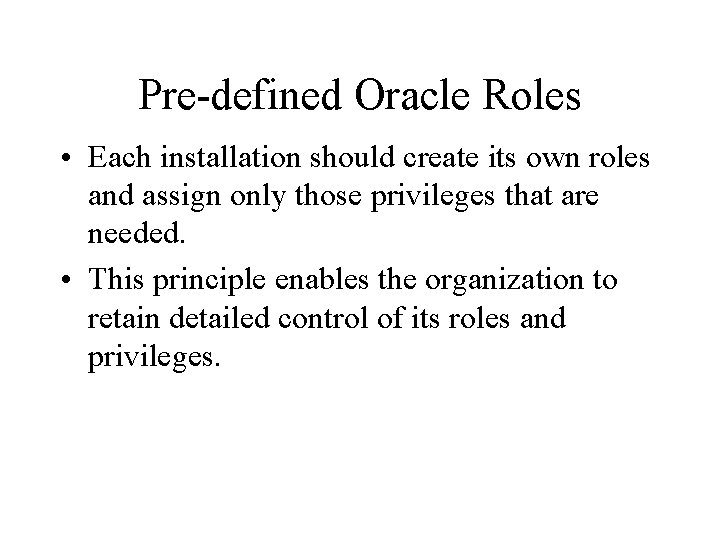 Pre-defined Oracle Roles

• Each installation should create its own roles and assign only those privileges that are needed.

• This principle enables the organization to retain detailed control of its roles and privileges.